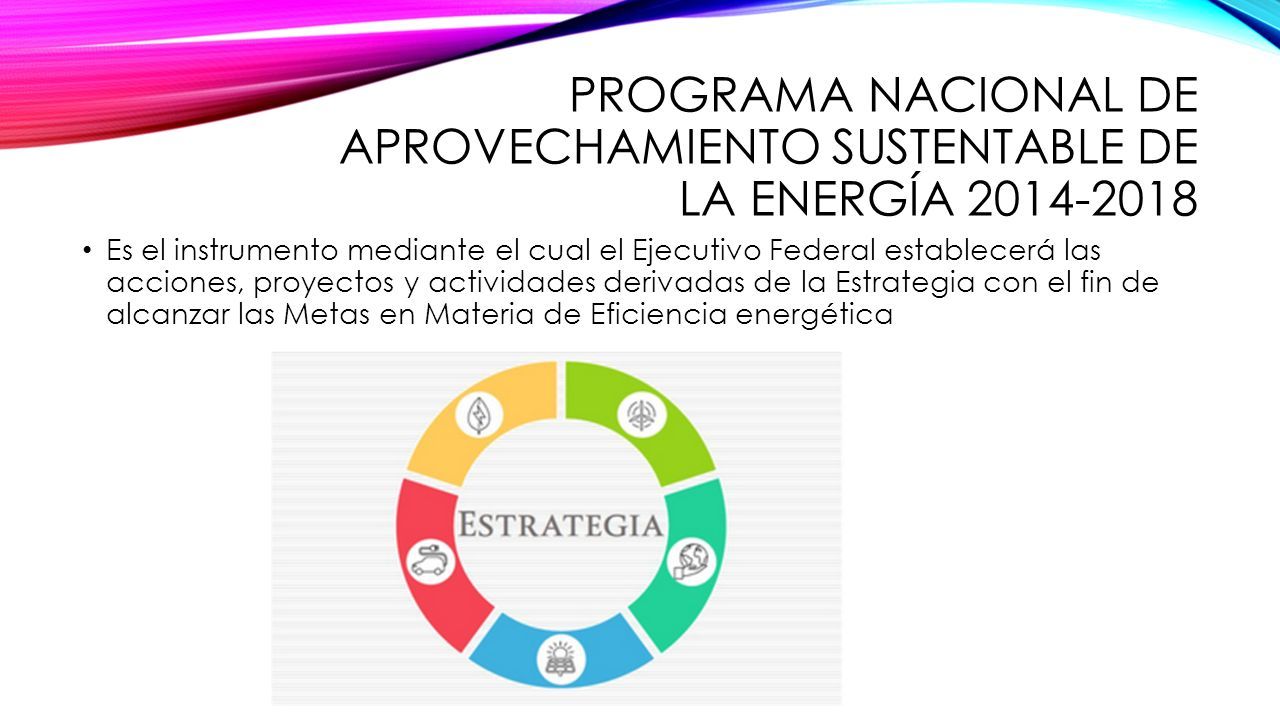 PROGRAMA NACIONAL DE APROVECHAMIENTO SUSTENTABLE DE LA ENERGÍA 2014-2018

• Es el instrumento mediante el cual el Ejecutivo Federal establecerá las acciones, proyectos y actividades derivadas de la Estrategia con el fin de alcanzar las Metas en Materia de Eficiencia energética

ESTRATEGIA